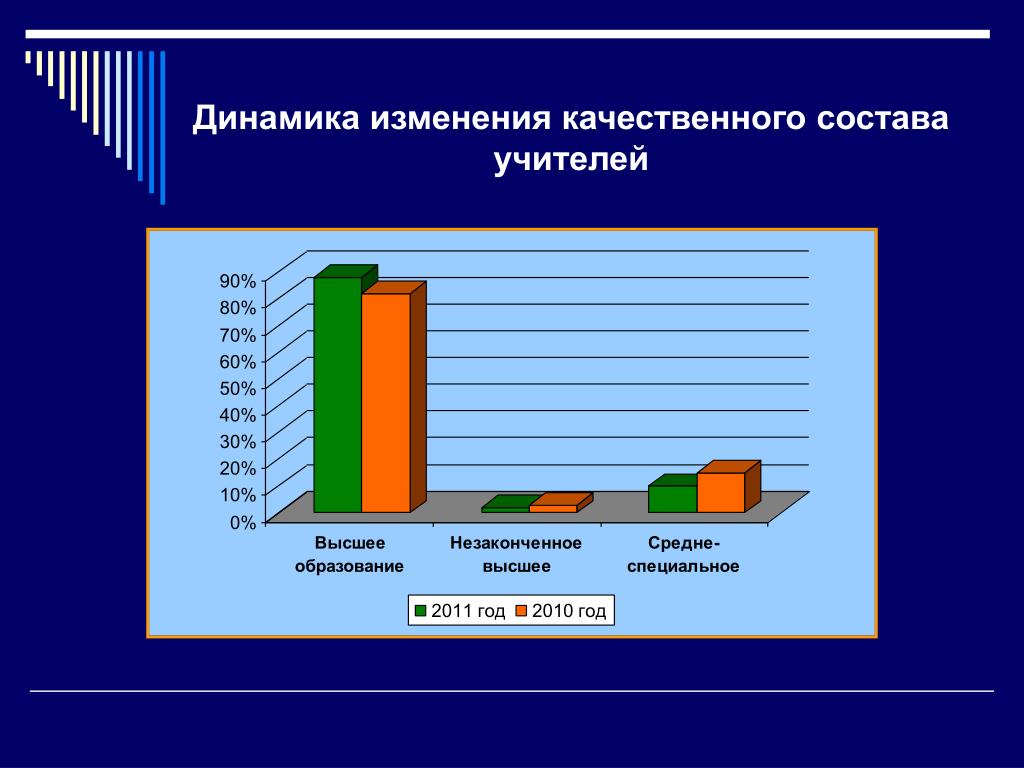 Динамика изменения качественного состава учителей

90%
80%
70%
60%
50%
40%
30%
20%
10%
0%

Высшее образование

Незаконченное высшее

Средне-специальное

2011 год
2010 год